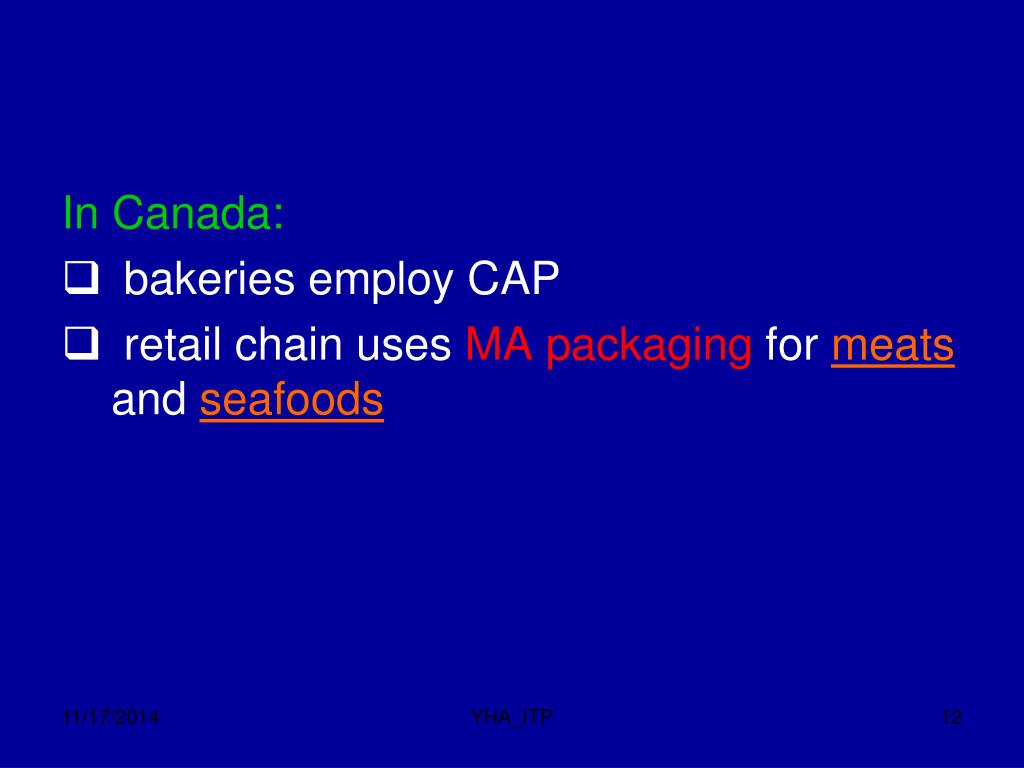 In Canada:

❑ bakeries employ CAP

❑ retail chain uses MA packaging for meats and seafoods

11/17/2014 YHA_ITP 12